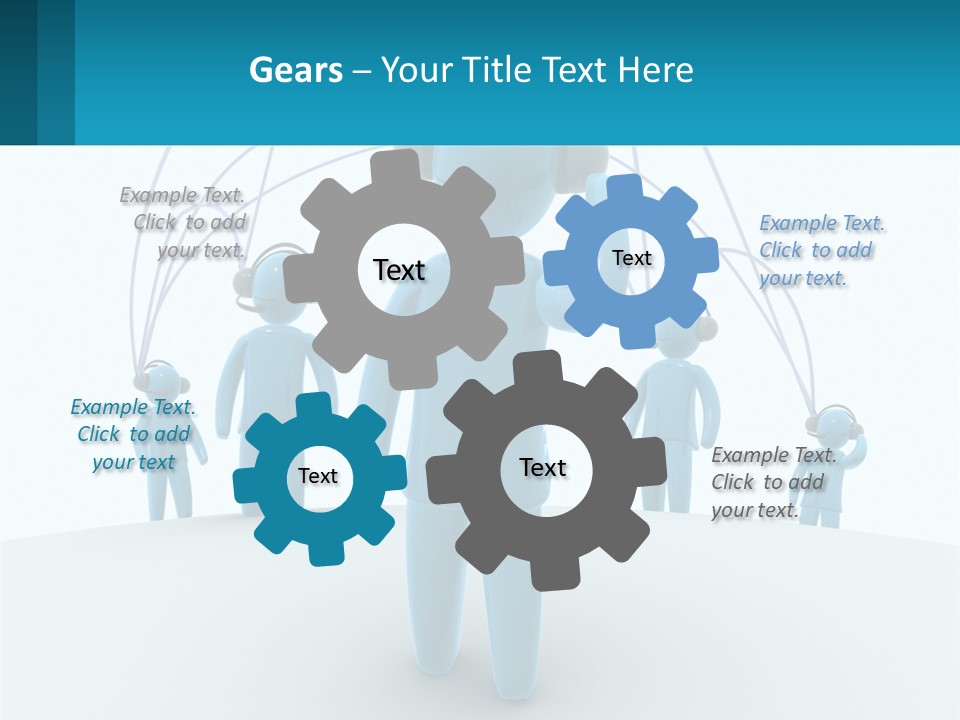 Gears – Your Title Text Here

Example Text. Click to add your text.

Text

Text

Example Text. Click to add your text.

Example Text. Click to add your text

Text

Text

Example Text. Click to add your text.